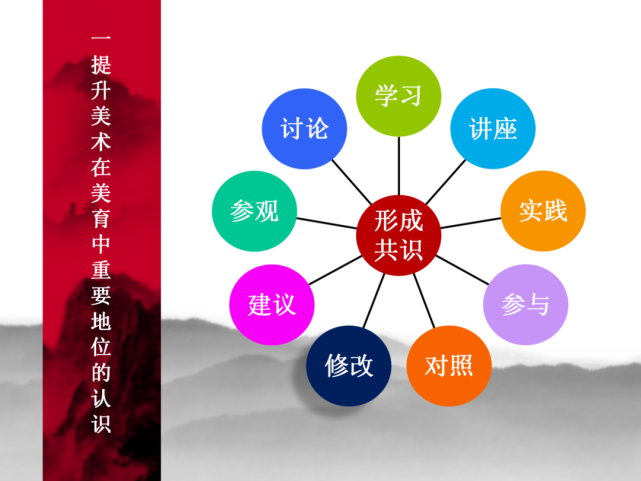 一 提升美术在美育中重要地位的认识

形成共识

学习

讲座

实践

参与

对照

修改

建议

参观

讨论